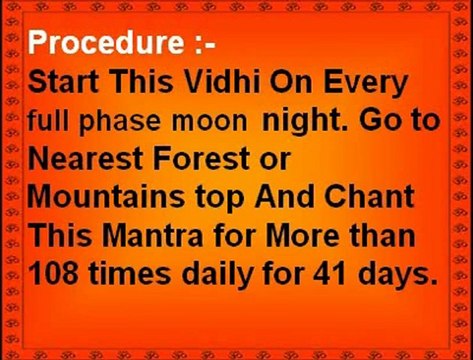 Procedure :-
Start This Vidhi On Every full phase moon night. Go to Nearest Forest or Mountains top And Chant This Mantra for More than 108 times daily for 41 days.